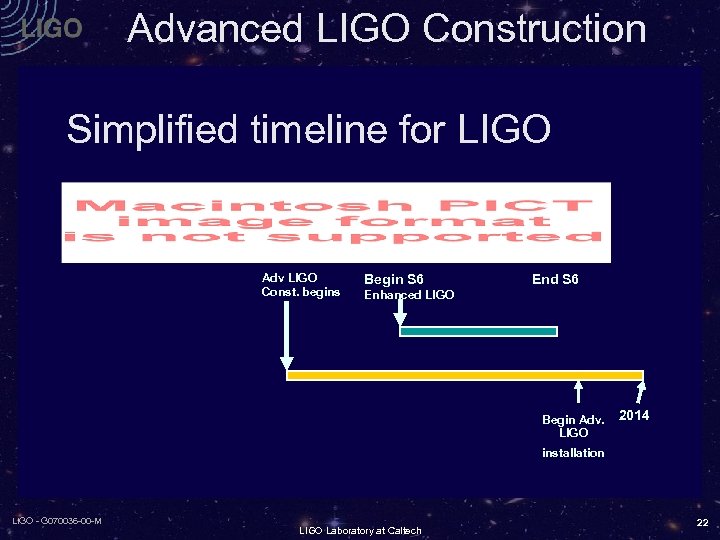 LIGO

Advanced LIGO Construction

Simplified timeline for LIGO

Macintosh PICT image format is not supported

Adv LIGO Const. begins

Begin S6 Enhanced LIGO

End S6

Begin Adv. LIGO installation

2014

LIGO - G070036-00-M

LIGO Laboratory at Caltech

22